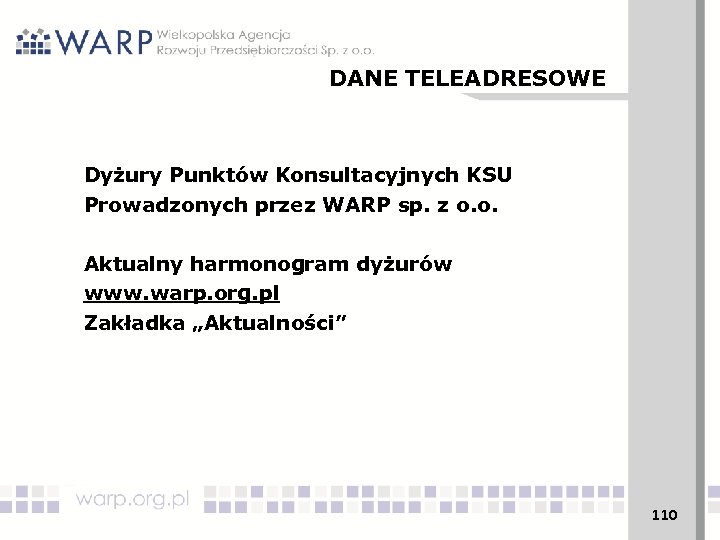 WARP Wielkopolska Agencja Rozwoju Przedsiębiorczości Sp. z o.o.

DANE TELEADRESOWE

Dyżury Punktów Konsultacyjnych KSU Prowadzonych przez WARP sp. z o.o.

Aktualny harmonogram dyżurów
www.warp.org.pl
Zakładka „Aktualności”

warp.org.pl

110